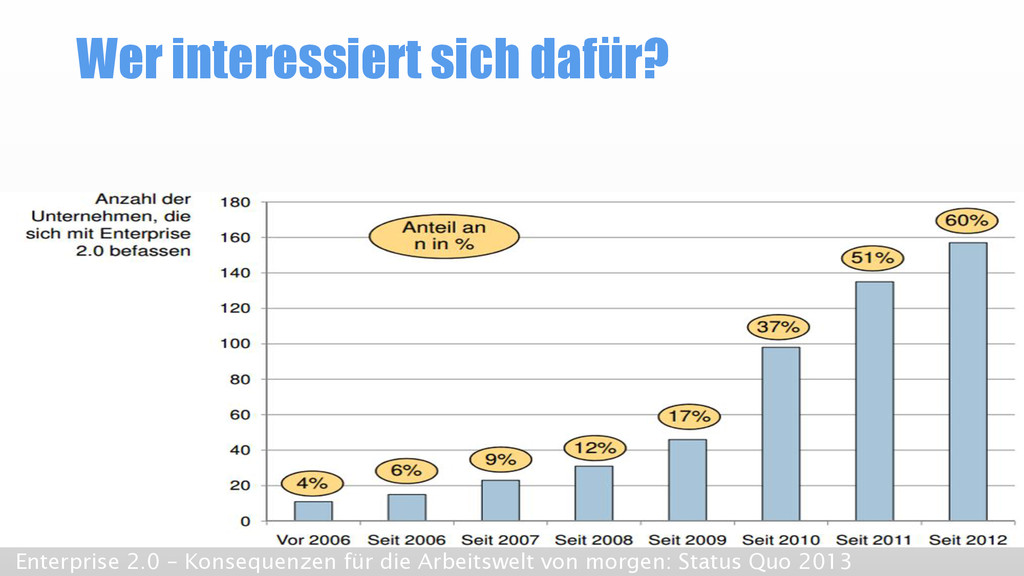 Wer interessiert sich dafür?

Anzahl der Unternehmen, die sich mit Enterprise 2.0 befassen

Anteil an n in %

180
160
140
120
100
80
60
40
20
0

4%
6%
9%
12%
17%
37%
51%
60%

Vor 2006
Seit 2006
Seit 2007
Seit 2008
Seit 2009
Seit 2010
Seit 2011
Seit 2012

Enterprise 2.0 – Konsequenzen für die Arbeitswelt von morgen: Status Quo 2013